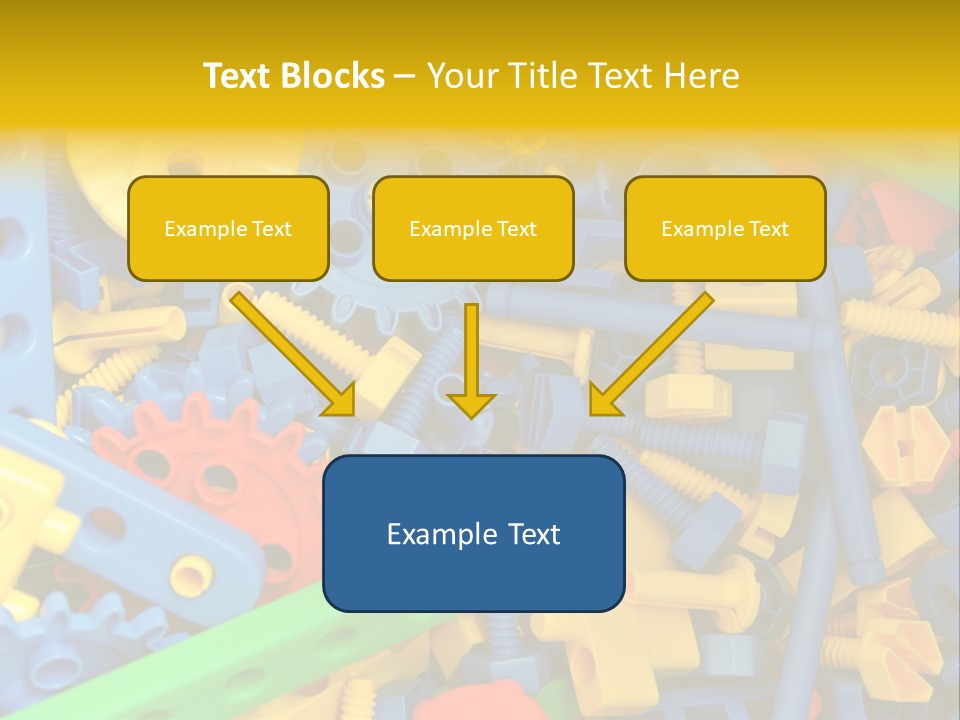 Text Blocks – Your Title Text Here

Example Text

Example Text

Example Text

Example Text